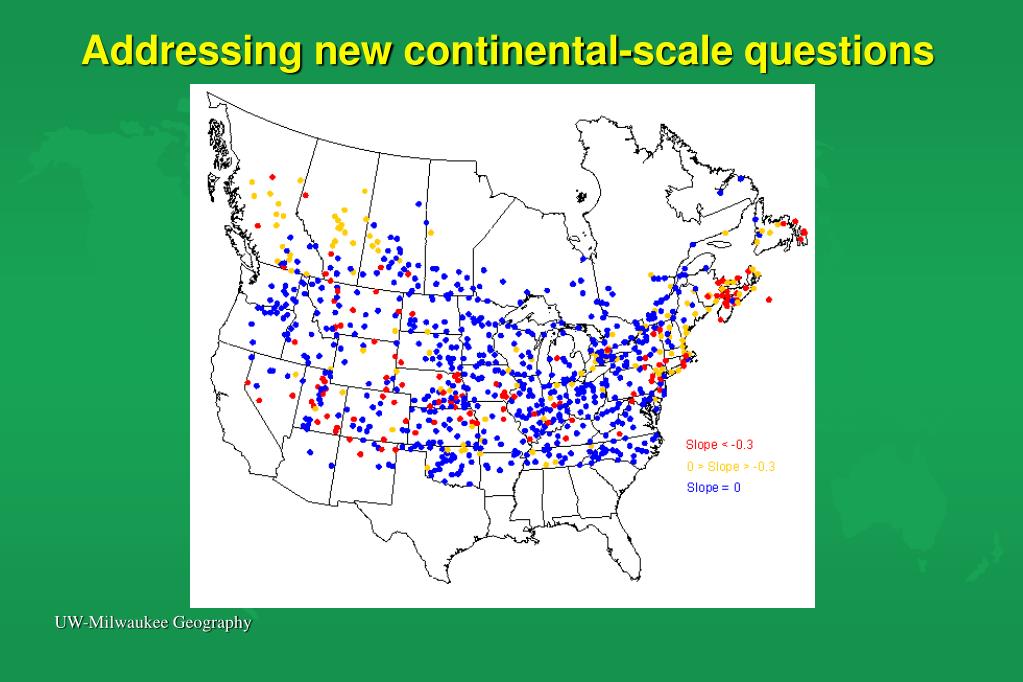 Addressing new continental-scale questions

Slope < -0.3
0 > Slope > -0.3
Slope = 0

UW-Milwaukee Geography